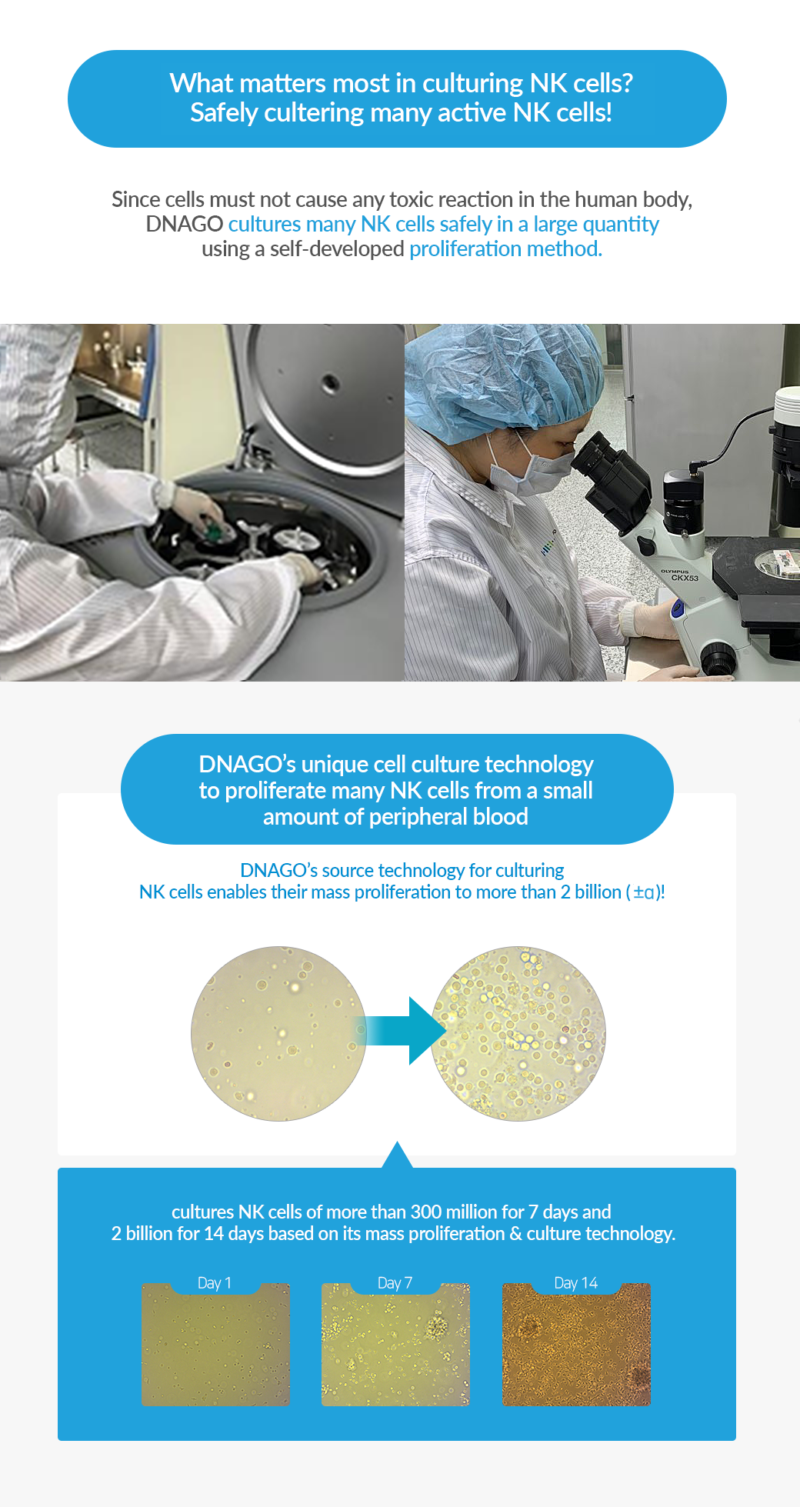 What matters most in culturing NK cells?
Safely cultering many active NK cells!

Since cells must not cause any toxic reaction in the human body, DNAGO cultures many NK cells safely in a large quantity using a self-developed proliferation method.

OLYMPUS CKX53

DNAGO's unique cell culture technology to proliferate many NK cells from a small amount of peripheral blood

DNAGO's source technology for culturing NK cells enables their mass proliferation to more than 2 billion (±α)!

cultures NK cells of more than 300 million for 7 days and 2 billion for 14 days based on its mass proliferation & culture technology.

Day 1

Day 7

Day 14